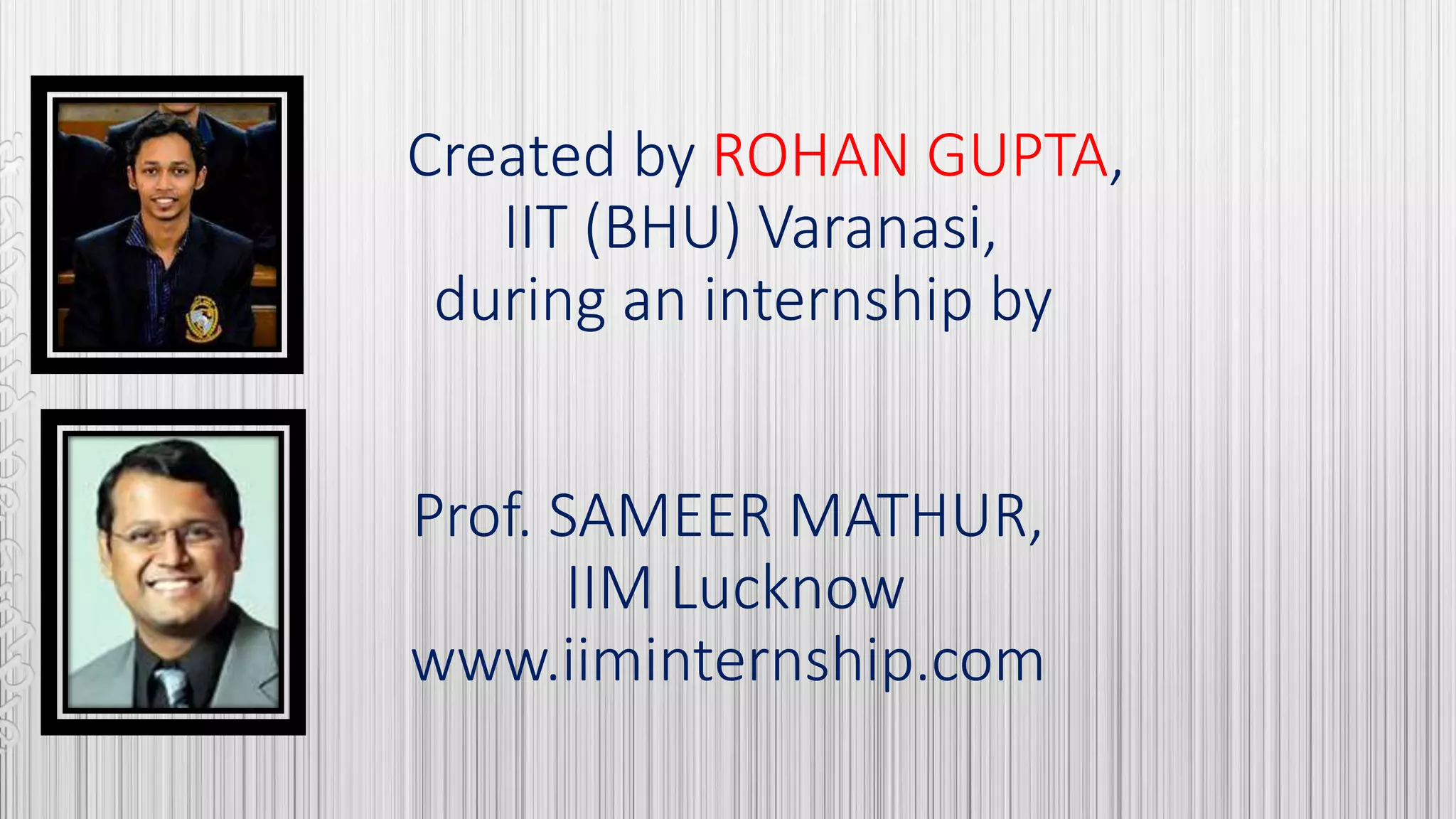 Created by ROHAN GUPTA, IIT (BHU) Varanasi, during an internship by

Prof. SAMEER MATHUR, IIM Lucknow www.iiminternship.com